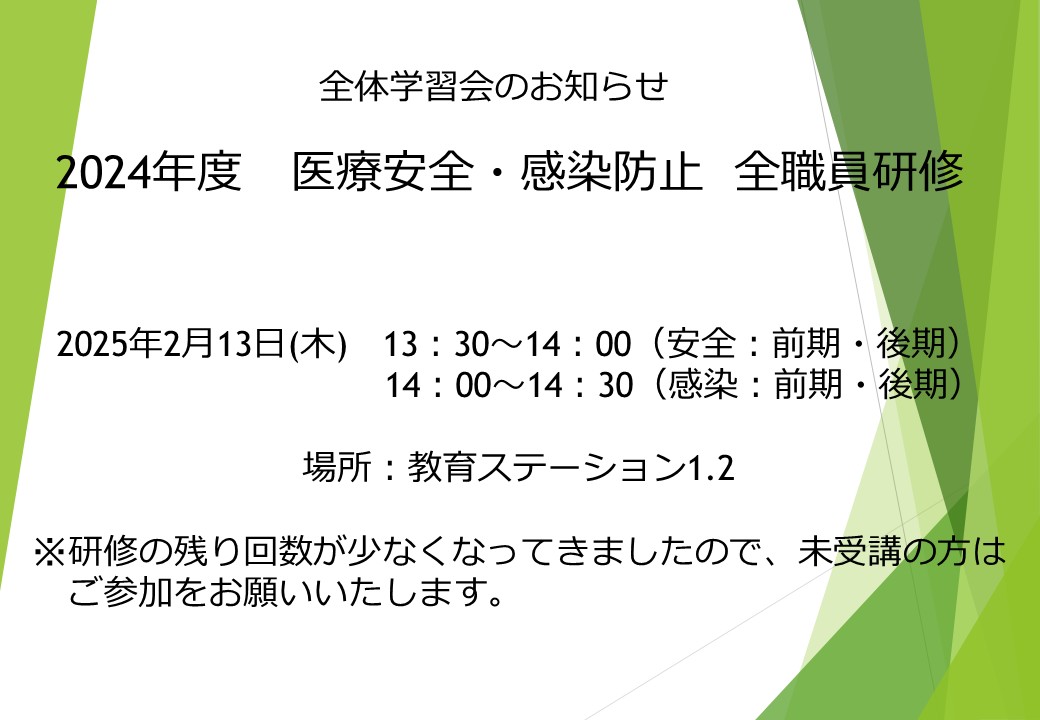 全体学習会のお知らせ

2024年度　医療安全・感染防止　全職員研修

2025年2月13日(木)　13：30～14：00（安全：前期・後期）
14：00～14：30（感染：前期・後期）

場所：教育ステーション1.2

※研修の残り回数が少なくなってきましたので、未受講の方はご参加をお願いいたします。